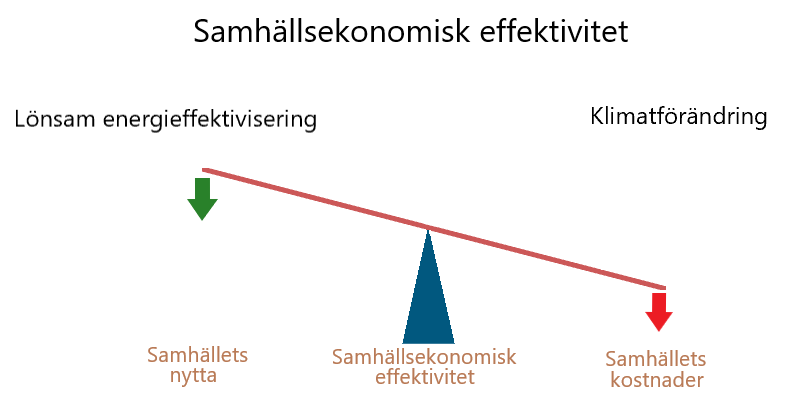 Samhällsekonomisk effektivitet

Lönsam energieffektivisering

Klimatförändring

Samhällets nytta

Samhällsekonomisk effektivitet

Samhällets kostnader